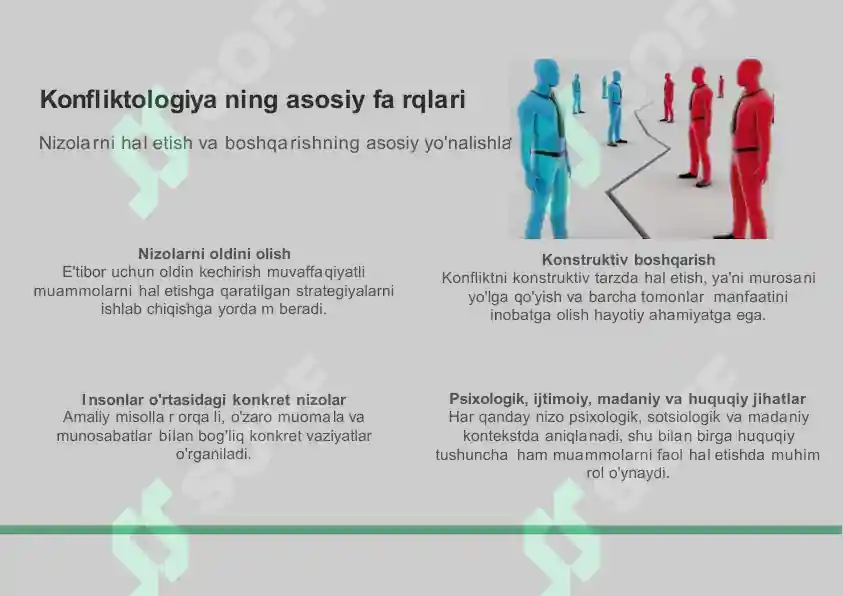 Konfliktologiya ning asosiy fa rqlari

Nizolarni hal etish va boshqarishning asosiy yo'nalishla

Nizolarni oldini olish
E'tibor uchun oldin kechirish muvaffaqiyatli muammolarni hal etishga qaratilgan strategiyalarni ishlab chiqishga yorda m beradi.

Konstruktiv boshqarish
Konfliktni konstruktiv tarzda hal etish, ya'ni murosani yo'lga qo'yish va barcha tomonlar manfaatini inobatga olish hayotiy ahamiyatga ega.

Insonlar o'rtasidagi konkret nizolar
Amaliy misolla r orqa li, o'zaro muoma la va munosabatlar bilan bog'liq konkret vaziyatlar o'rganiladi.

Psixologik, ijtimoiy, madaniy va huquqiy jihatlar
Har qanday nizo psixologik, sotsiologik va madaniy kontekstda aniqlanadi, shu bilan birga huquqiy tushuncha ham muammolarni faol hal etishda muhim rol o'ynaydi.

SOFF